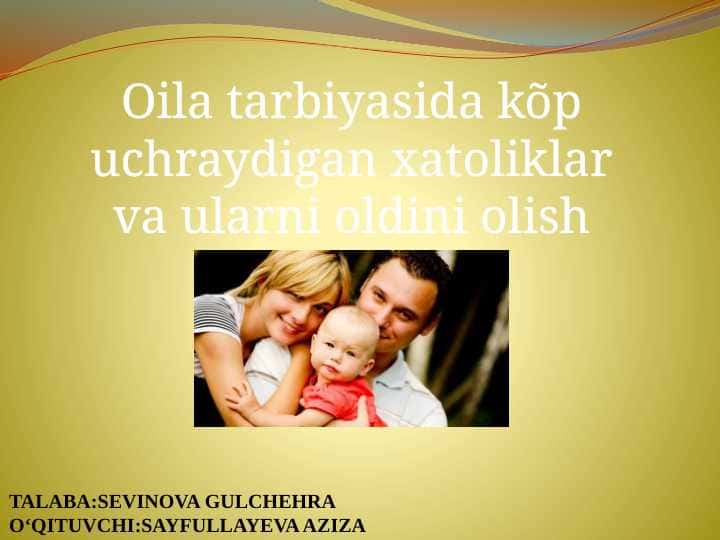 Oila tarbiyasida kõp uchraydigan xatoliklar va ularni oldini olish

TALABA:SEVINOVA GULCHEHRA
O‘QITUVCHI:SAYFULLAYEVA AZIZA